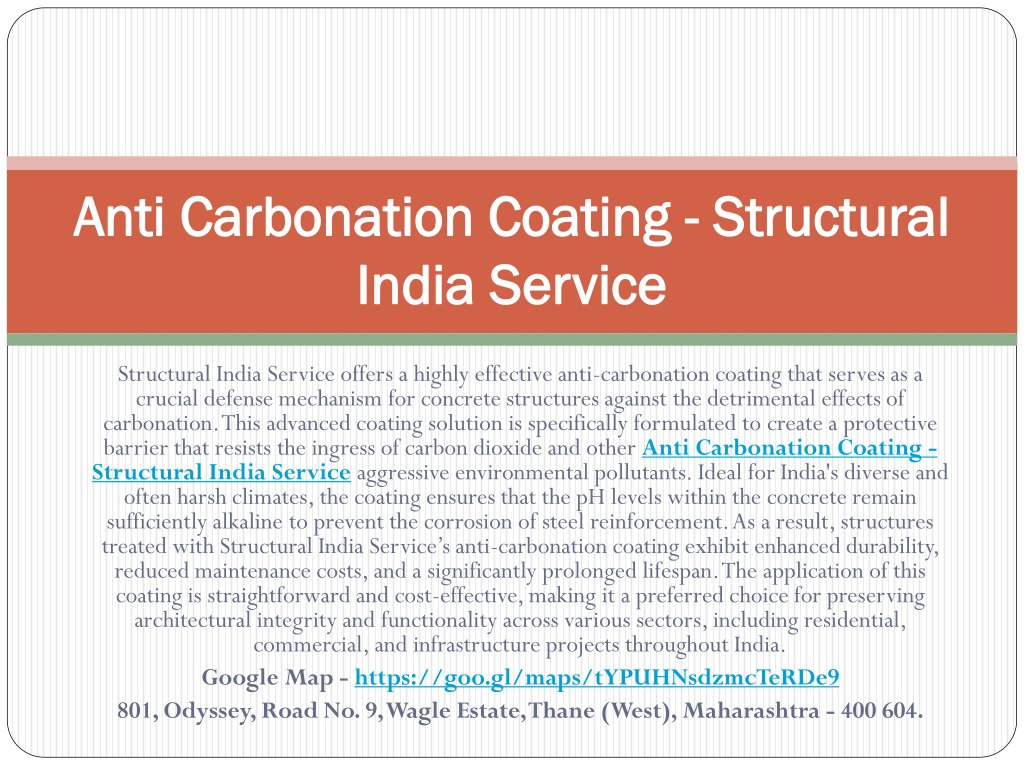 Anti Carbonation Coating - Structural India Service

Structural India Service offers a highly effective anti-carbonation coating that serves as a crucial defense mechanism for concrete structures against the detrimental effects of carbonation. This advanced coating solution is specifically formulated to create a protective barrier that resists the ingress of carbon dioxide and other Anti Carbonation Coating - Structural India Service aggressive environmental pollutants. Ideal for India's diverse and often harsh climates, the coating ensures that the pH levels within the concrete remain sufficiently alkaline to prevent the corrosion of steel reinforcement. As a result, structures treated with Structural India Service's anti-carbonation coating exhibit enhanced durability, reduced maintenance costs, and a significantly prolonged lifespan. The application of this coating is straightforward and cost-effective, making it a preferred choice for preserving architectural integrity and functionality across various sectors, including residential, commercial, and infrastructure projects throughout India.

Google Map - https://goo.gl/maps/tYPUHNsdzmcTeRDe9

801, Odyssey, Road No. 9, Wagle Estate, Thane (West), Maharashtra - 400 604.